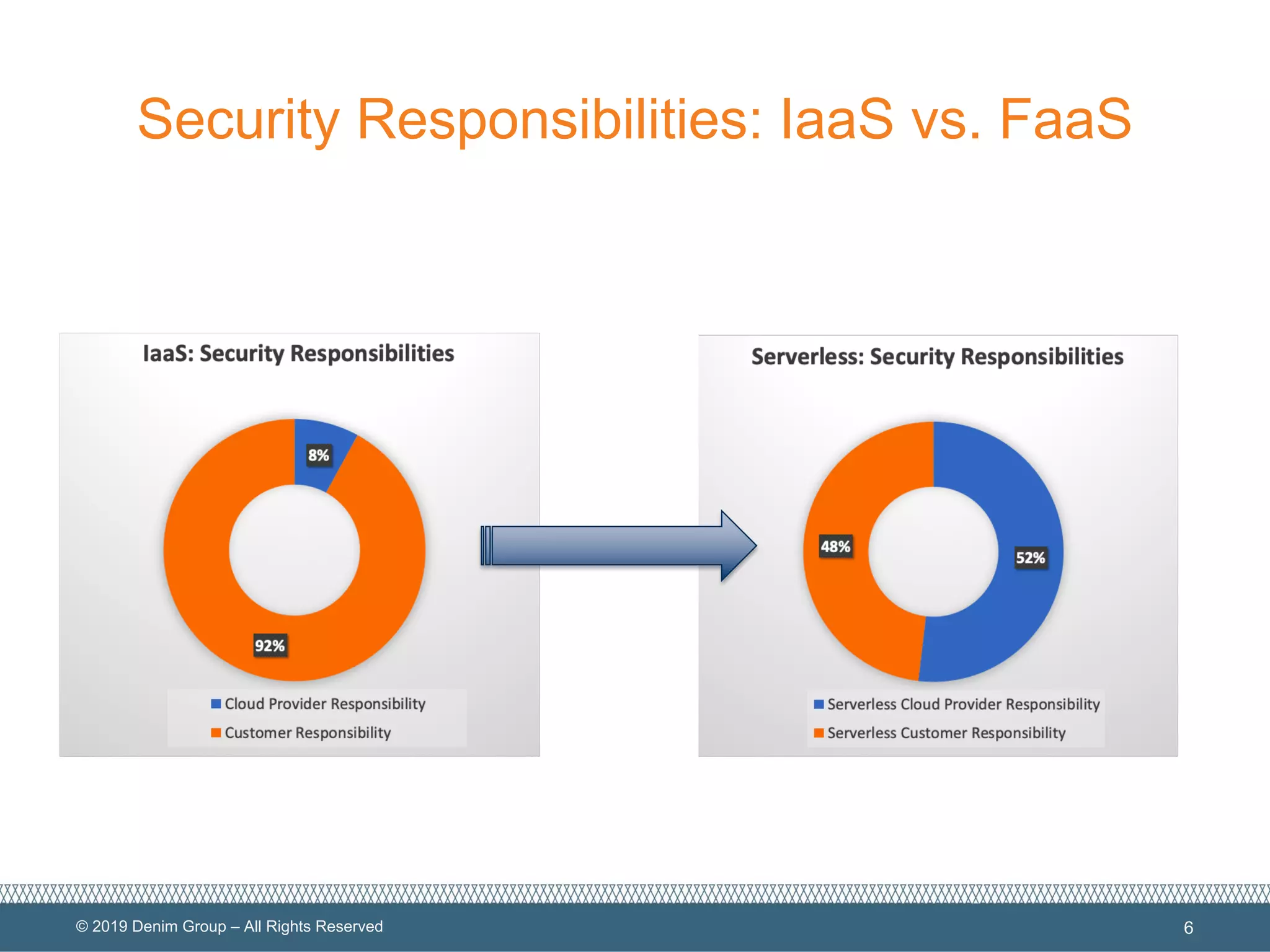 Security Responsibilities: IaaS vs. FaaS

IaaS: Security Responsibilities

8%

92%

Cloud Provider Responsibility
Customer Responsibility

Serverless: Security Responsibilities

48%

52%

Serverless Cloud Provider Responsibility
Serverless Customer Responsibility

© 2019 Denim Group – All Rights Reserved

6